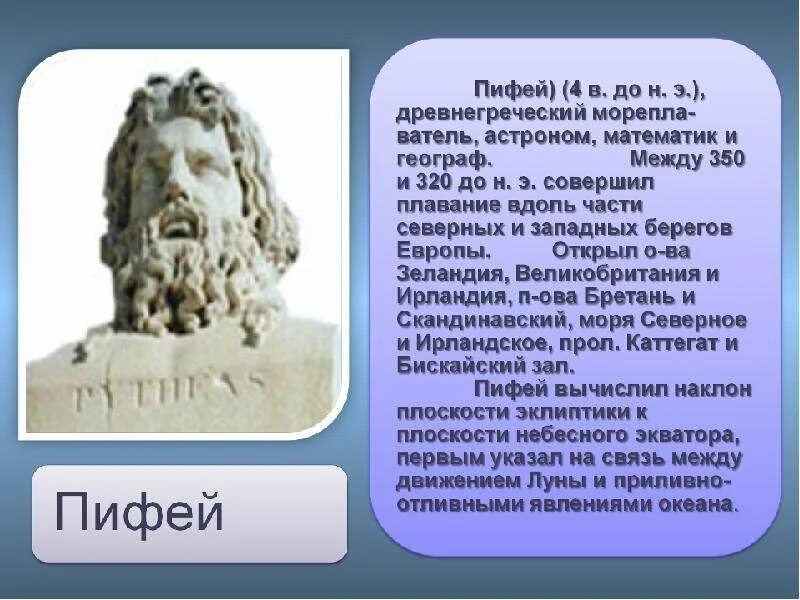 PYTHEAS

Пифей

Пифей) (4 в. до н. э.), древнегреческий мореплаватель, астроном, математик и географ. Между 350 и 320 до н. э. совершил плавание вдоль части северных и западных берегов Европы. Открыл о-ва Зеландия, Великобритания и Ирландия, п-ова Бретань и Скандинавский, моря Северное и Ирландское, прол. Каттегат и Бискайский зал.

Пифей вычислил наклон плоскости эклиптики к плоскости небесного экватора, первым указал на связь между движением Луны и приливно-отливными явлениями океана.